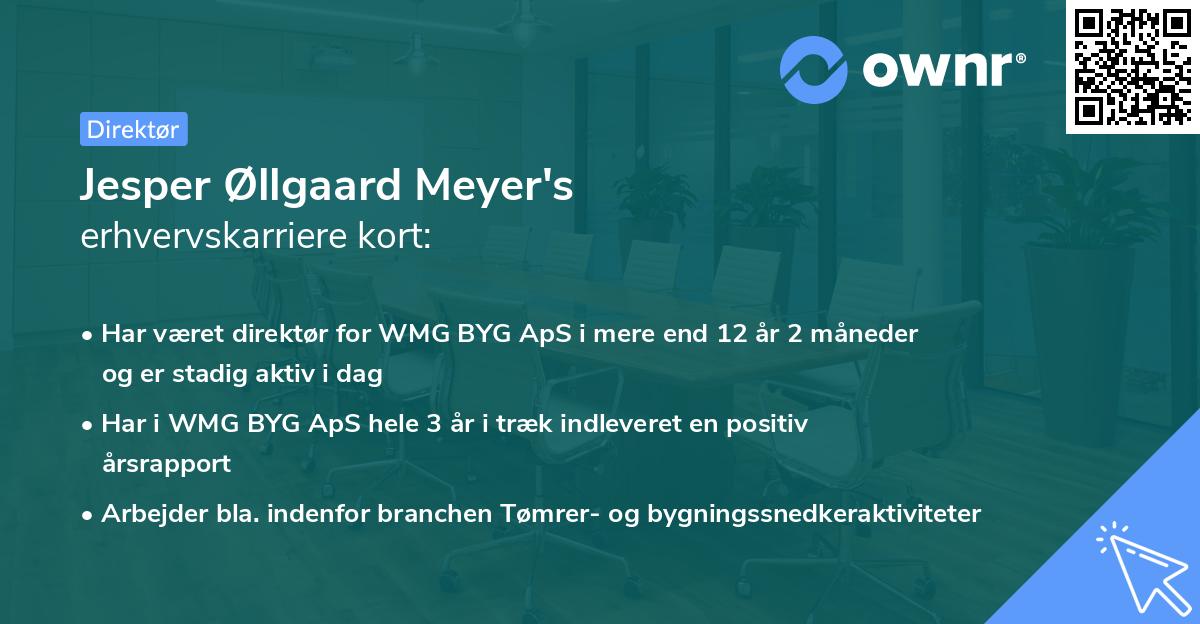 ownr®

Direktør

Jesper Øllgaard Meyer's
erhvervskarriere kort:

• Har været direktør for WMG BYG ApS i mere end 12 år 2 måneder og er stadig aktiv i dag

• Har i WMG BYG ApS hele 3 år i træk indleveret en positiv årsrapport

• Arbejder bla. indenfor branchen Tømrer- og bygningssnedkeraktiviteter